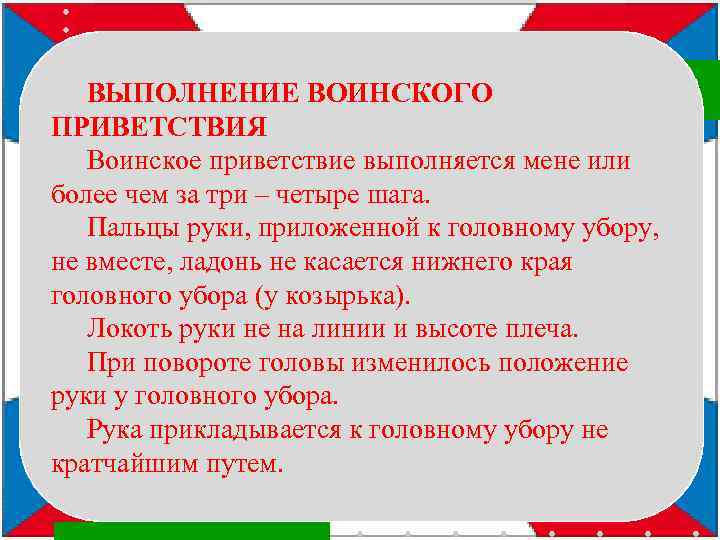 ВЫПОЛНЕНИЕ ВОИНСКОГО ПРИВЕТСТВИЯ

Воинское приветствие выполняется мене или более чем за три – четыре шага.

Пальцы руки, приложенной к головному убору, не вместе, ладонь не касается нижнего края головного убора (у козырька).

Локоть руки не на линии и высоте плеча.

При повороте головы изменилось положение руки у головного убора.

Рука прикладывается к головному убору не кратчайшим путем.